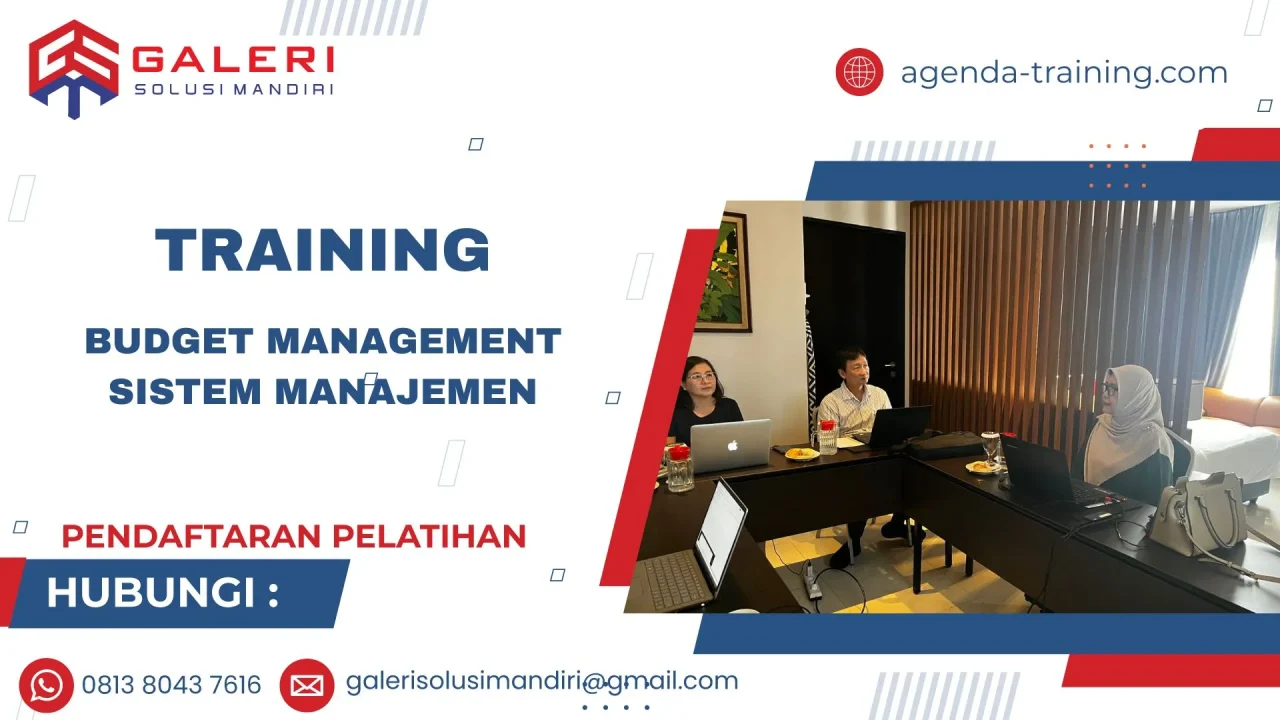 GALERI
SOLUSI MANDIRI

agenda-training.com

TRAINING

BUDGET MANAGEMENT
SISTEM MANAJEMEN

PENDAFTARAN PELATIHAN

HUBUNGI :

0813 8043 7616

galerisolusimandiri@gmail.com